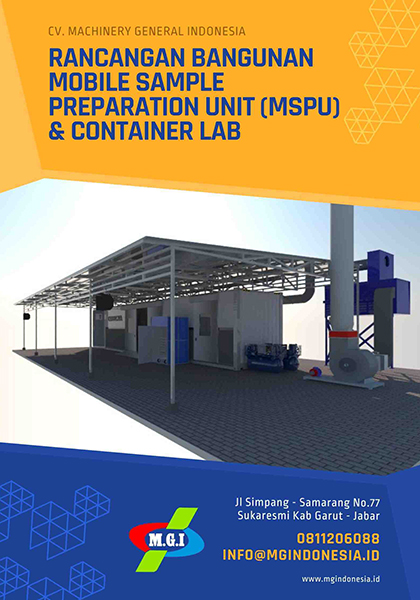 CV. MACHINERY GENERAL INDONESIA

RANCANGAN BANGUNAN MOBILE SAMPLE PREPARATION UNIT (MSPU) & CONTAINER LAB

M.G.I

Jl Simpang - Samarang No.77
Sukaresmi Kab Garut - Jabar

0811206088
INFO@MGINDONESIA.ID

www.mgindonesia.id